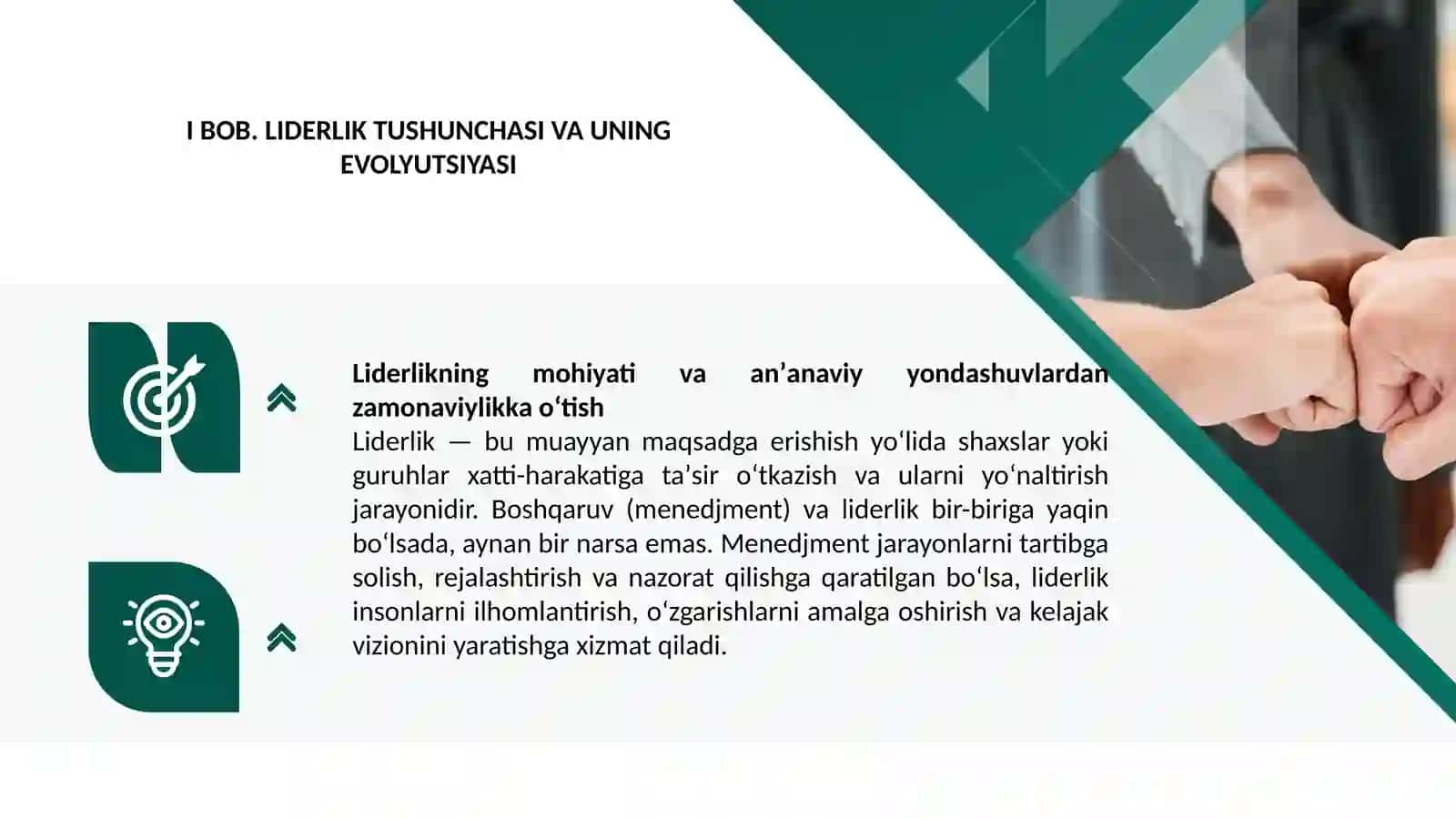 I BOB. LIDERLIK TUSHUNCHASI VA UNING EVOLYUTSIYASI

Liderlikning mohiyati va an'anaviy yondashuvlardan zamonaviylikka o'tish

Liderlik — bu muayyan maqsadga erishish yo'lida shaxslar yoki guruhlar xatti-harakatiga ta'sir o'tkazish va ularni yo'naltirish jarayonidir. Boshqaruv (menedjment) va liderlik bir-biriga yaqin bo'lsada, aynan bir narsa emas. Menedjment jarayonlarni tartibga solish, rejalashtirish va nazorat qilishga qaratilgan bo'lsa, liderlik insonlarni ilhomlantirish, o'zgarishlarni amalga oshirish va kelajak vizionini yaratishga xizmat qiladi.